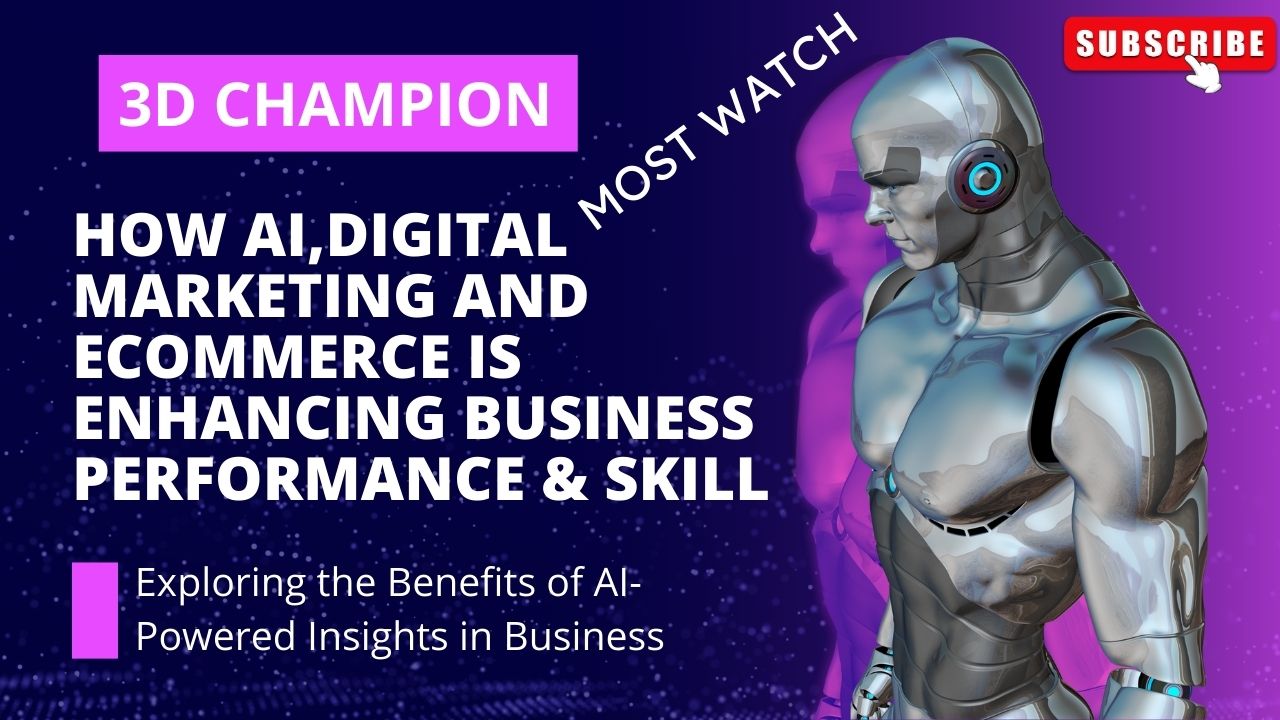 3D CHAMPION

MOST WATCH

SUBSCRIBE

HOW AI,DIGITAL MARKETING AND ECOMMERCE IS ENHANCING BUSINESS PERFORMANCE & SKILL

Exploring the Benefits of AI-Powered Insights in Business